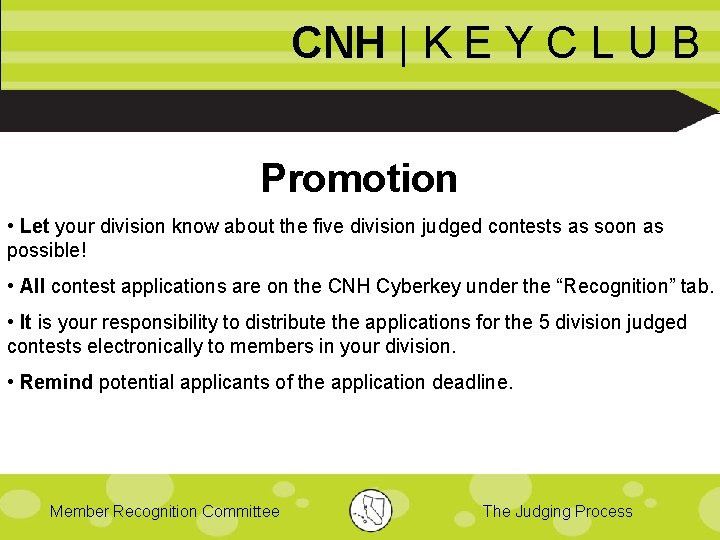 CNH | K E Y C L U B

Promotion

• Let your division know about the five division judged contests as soon as possible!

• All contest applications are on the CNH Cyberkey under the “Recognition” tab.

• It is your responsibility to distribute the applications for the 5 division judged contests electronically to members in your division.

• Remind potential applicants of the application deadline.

Member Recognition Committee

The Judging Process